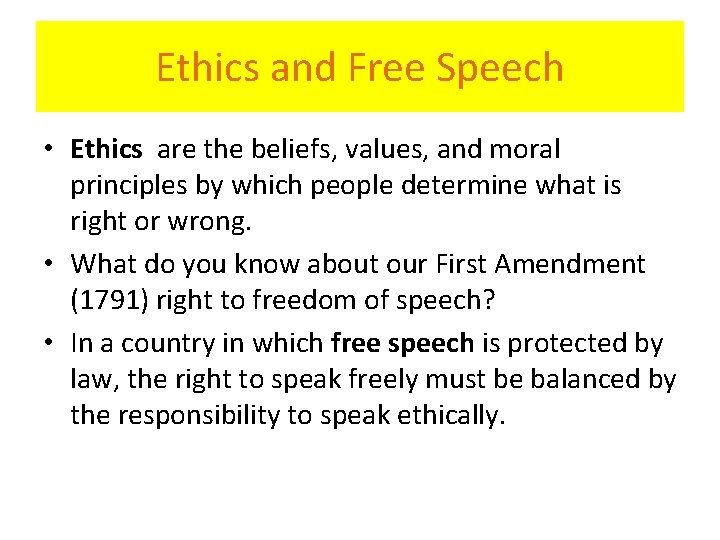 Ethics and Free Speech

• Ethics are the beliefs, values, and moral principles by which people determine what is right or wrong.

• What do you know about our First Amendment (1791) right to freedom of speech?

• In a country in which free speech is protected by law, the right to speak freely must be balanced by the responsibility to speak ethically.